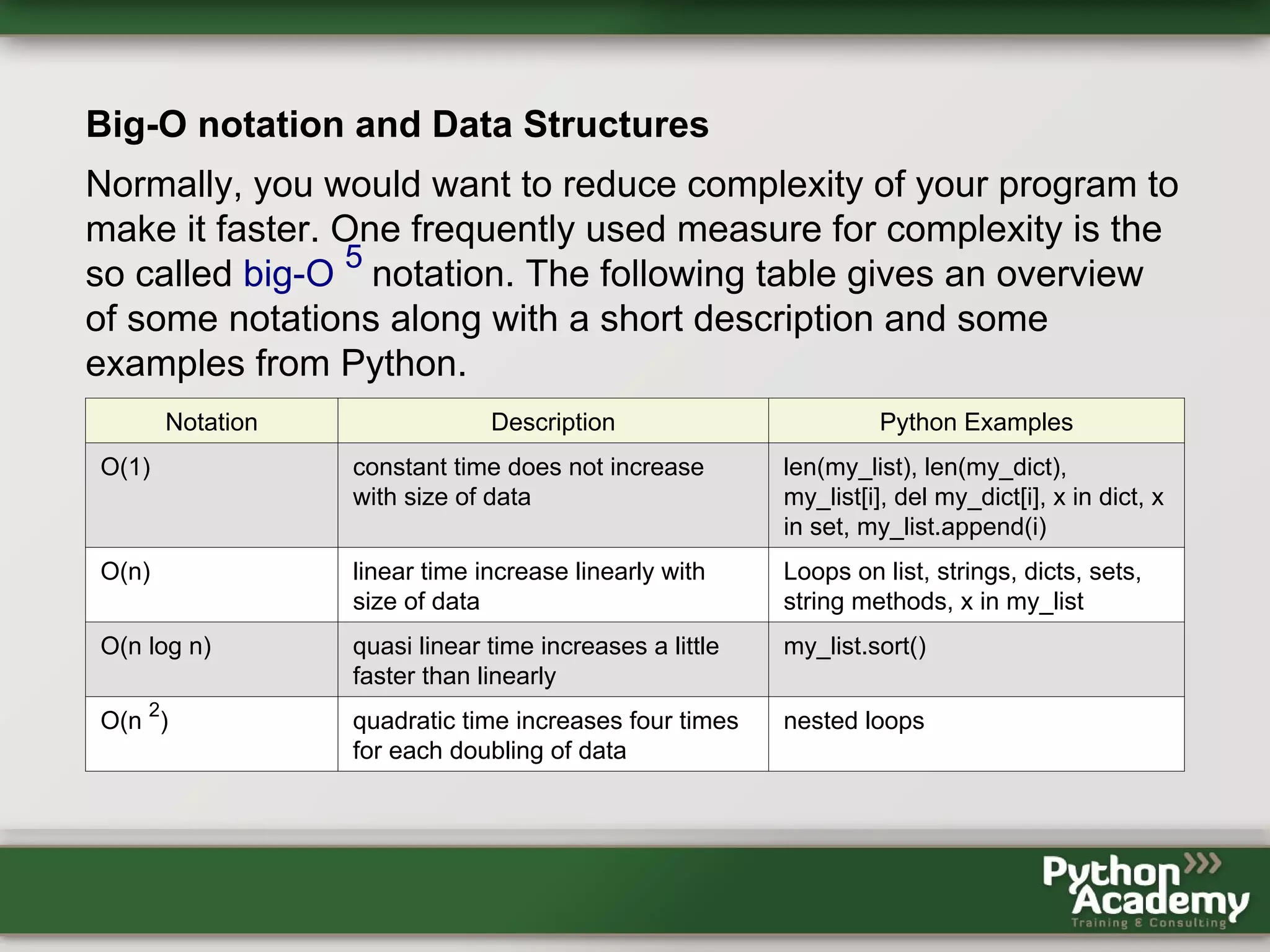 Big-O notation and Data Structures

Normally, you would want to reduce complexity of your program to make it faster. One frequently used measure for complexity is the so called big-O $^5$ notation. The following table gives an overview of some notations along with a short description and some examples from Python.

| Notation | Description | Python Examples |
|---|---|---|
| O(1) | constant time does not increase with size of data | len(my_list), len(my_dict), my_list[i], del my_dict[i], x in dict, x in set, my_list.append(i) |
| O(n) | linear time increase linearly with size of data | Loops on list, strings, dicts, sets, string methods, x in my_list |
| O(n log n) | quasi linear time increases a little faster than linearly | my_list.sort() |
| O(n $^2$) | quadratic time increases four times for each doubling of data | nested loops |

Python Academy
Training & Consulting